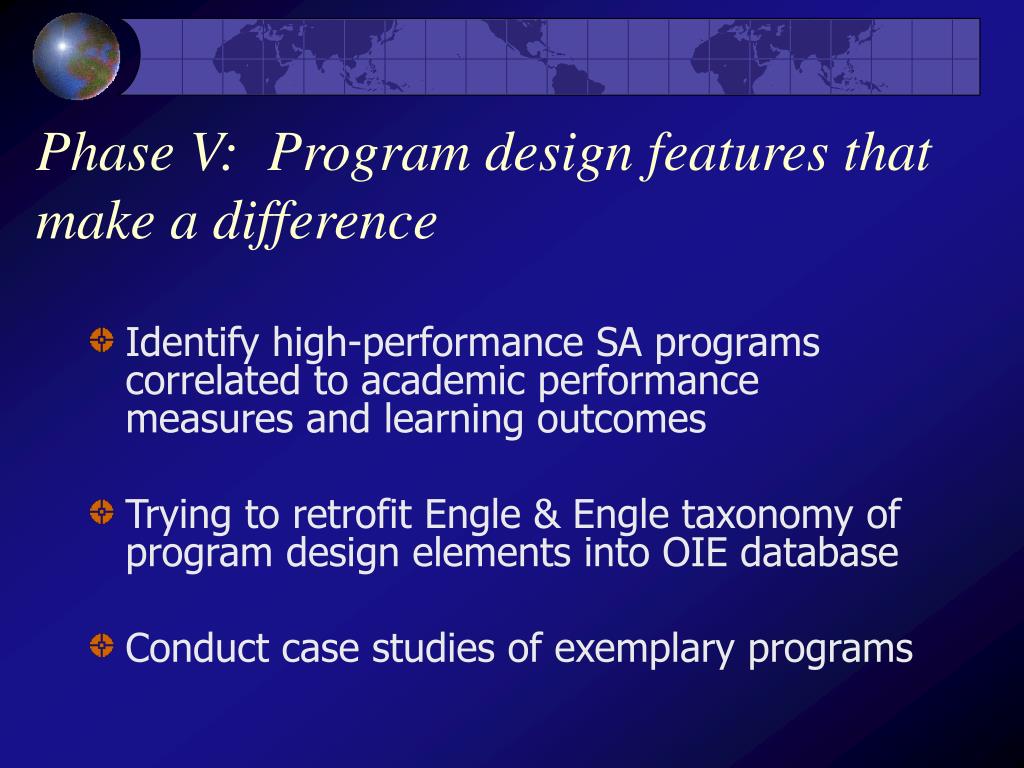 Phase V: Program design features that make a difference

Identify high-performance SA programs correlated to academic performance measures and learning outcomes

Trying to retrofit Engle & Engle taxonomy of program design elements into OIE database

Conduct case studies of exemplary programs